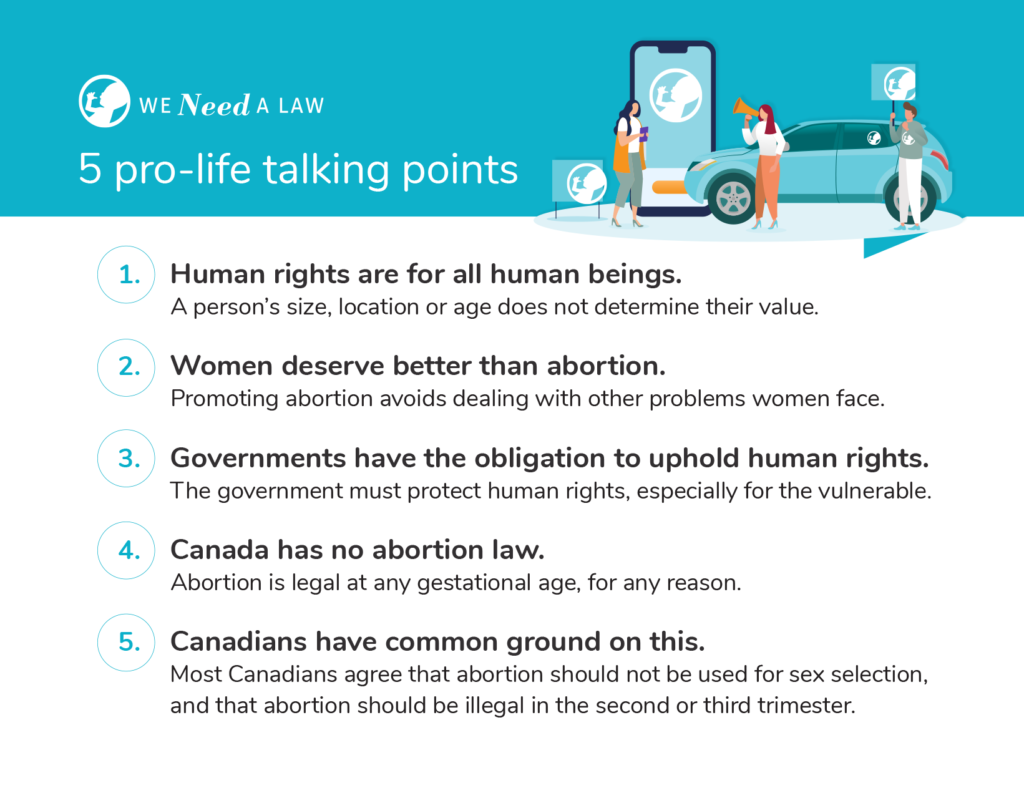 WE Need A LAW

5 pro-life talking points

1. Human rights are for all human beings.
A person's size, location or age does not determine their value.

2. Women deserve better than abortion.
Promoting abortion avoids dealing with other problems women face.

3. Governments have the obligation to uphold human rights.
The government must protect human rights, especially for the vulnerable.

4. Canada has no abortion law.
Abortion is legal at any gestational age, for any reason.

5. Canadians have common ground on this.
Most Canadians agree that abortion should not be used for sex selection, and that abortion should be illegal in the second or third trimester.